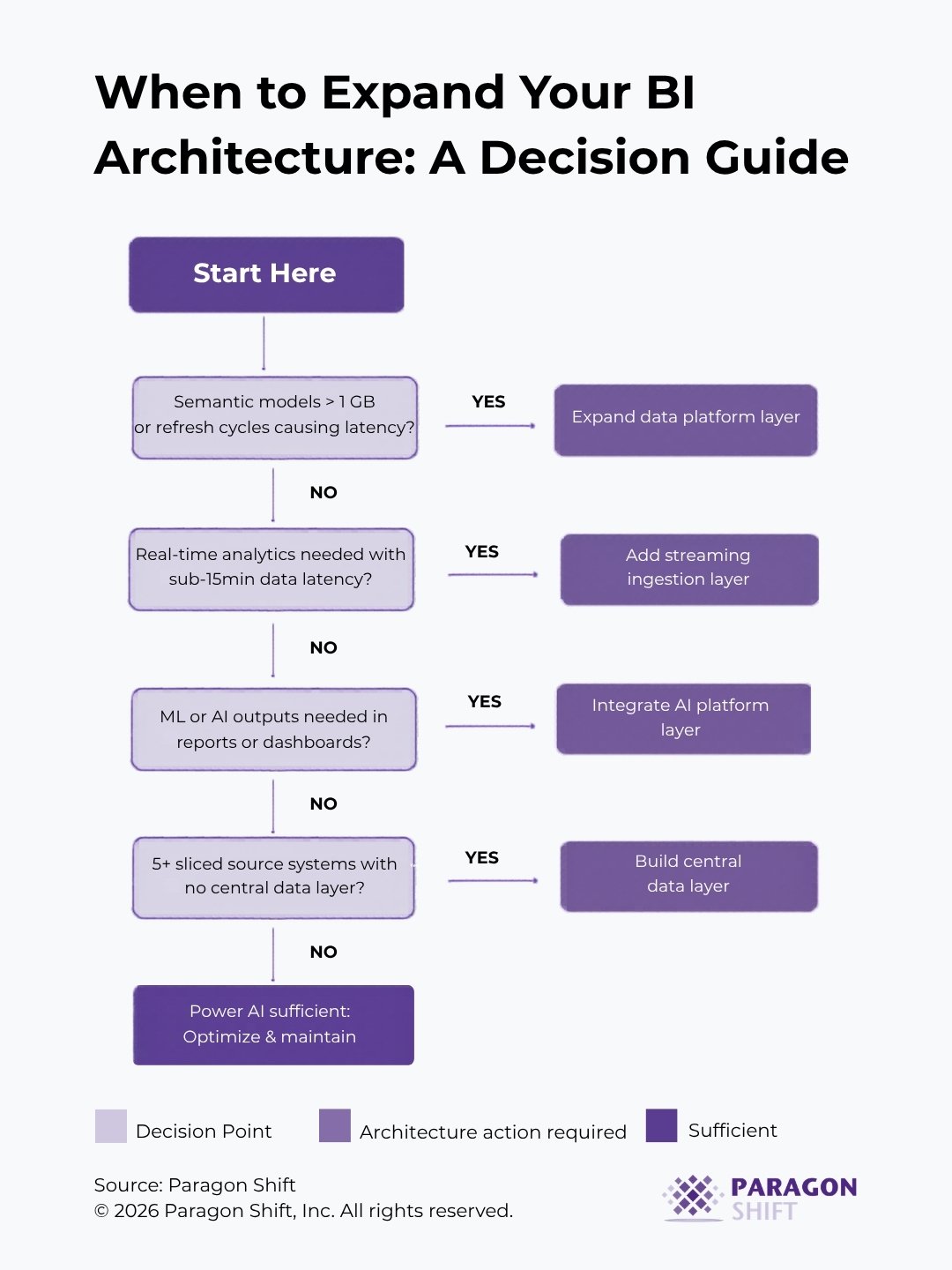 When to Expand Your BI Architecture: A Decision Guide

Start Here

Semantic models > 1 GB or refresh cycles causing latency?

YES

Expand data platform layer

NO

Real-time analytics needed with sub-15min data latency?

YES

Add streaming ingestion layer

NO

ML or AI outputs needed in reports or dashboards?

YES

Integrate AI platform layer

NO

5+ sliced source systems with no central data layer?

YES

Build central data layer

NO

Power AI sufficient: Optimize & maintain

Decision Point

Architecture action required

Sufficient

Source: Paragon Shift
© 2026 Paragon Shift, Inc. All rights reserved.

PARAGON SHIFT